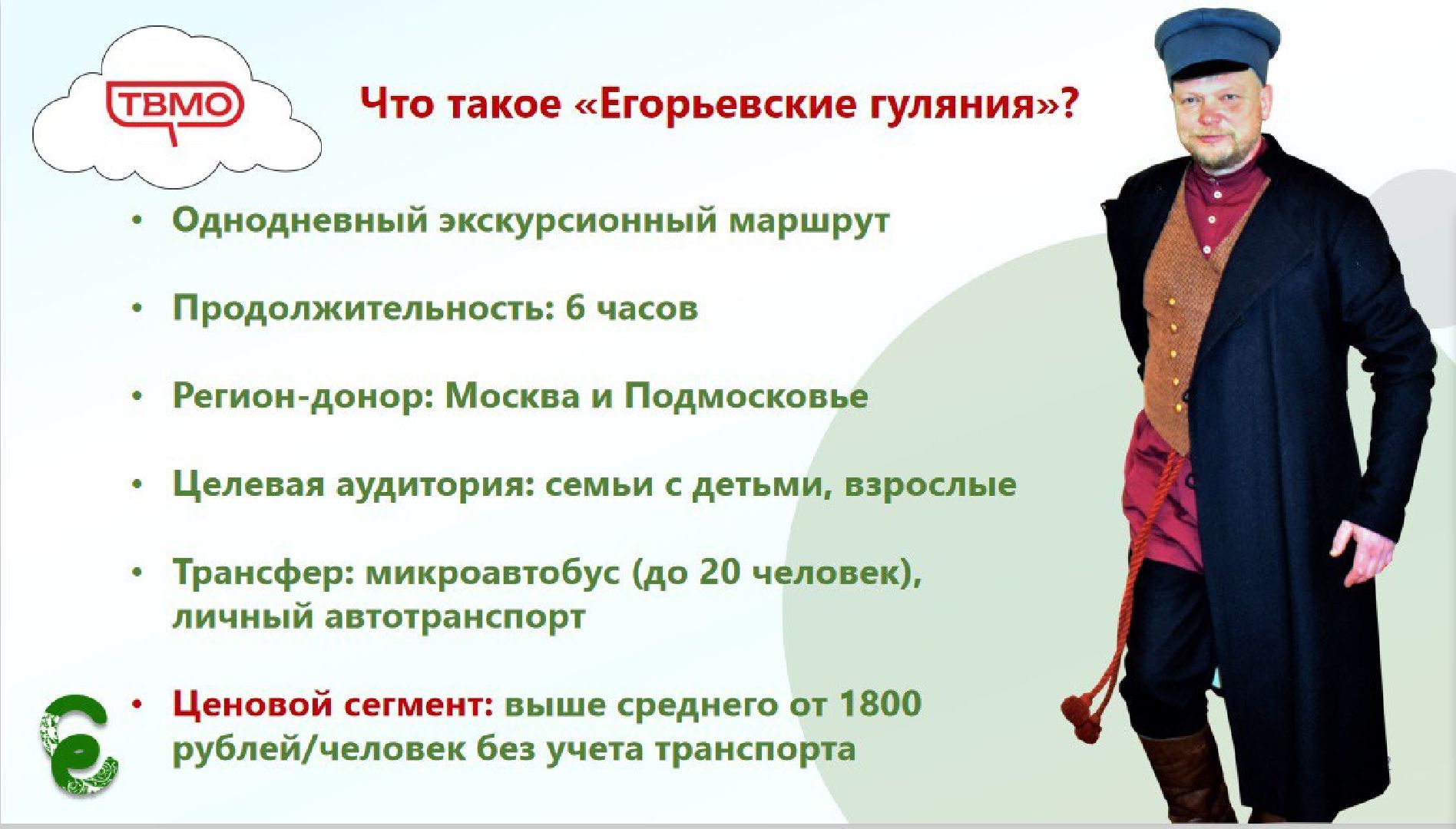 ТВМО

Что такое «Егорьевские гуляния»?

• Однодневный экскурсионный маршрут

• Продолжительность: 6 часов

• Регион-донор: Москва и Подмосковье

• Целевая аудитория: семьи с детьми, взрослые

• Трансфер: микроавтобус (до 20 человек), личный автотранспорт

• Ценовой сегмент: выше среднего от 1800 рублей/человек без учета транспорта